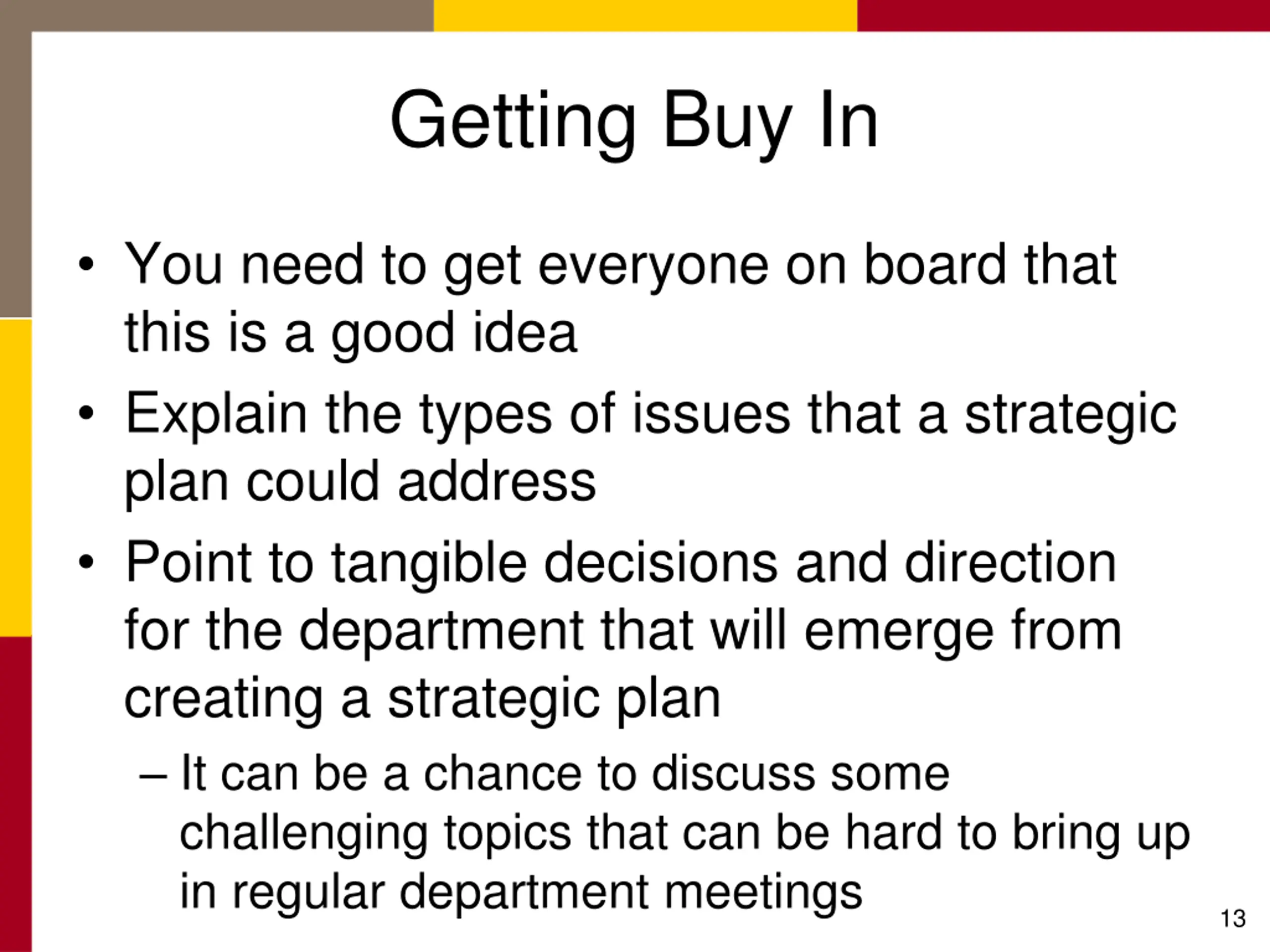 Getting Buy In

• You need to get everyone on board that this is a good idea

• Explain the types of issues that a strategic plan could address

• Point to tangible decisions and direction for the department that will emerge from creating a strategic plan

– It can be a chance to discuss some challenging topics that can be hard to bring up in regular department meetings

13